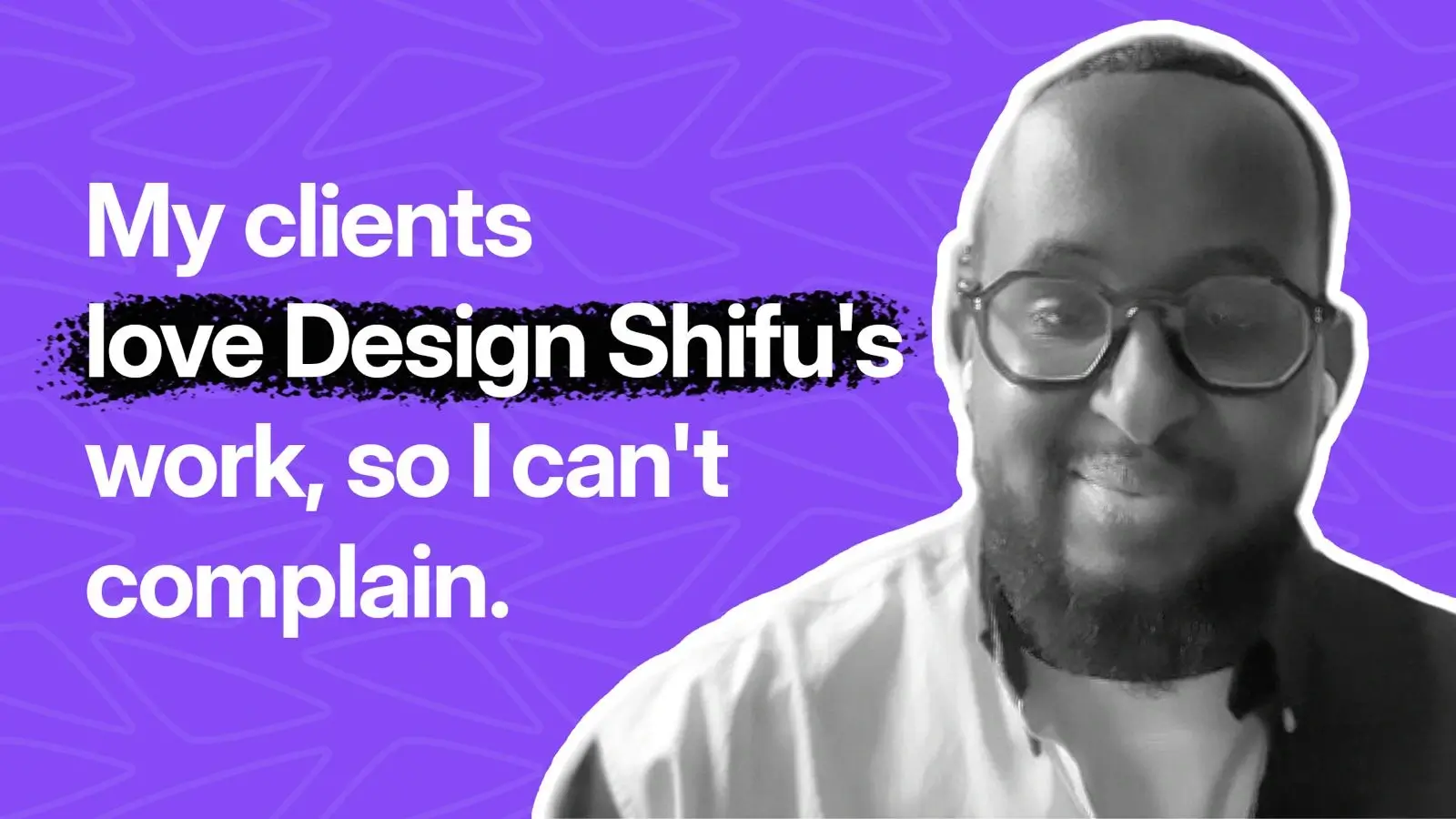 My clients love Design Shifu's work, so I can't complain.